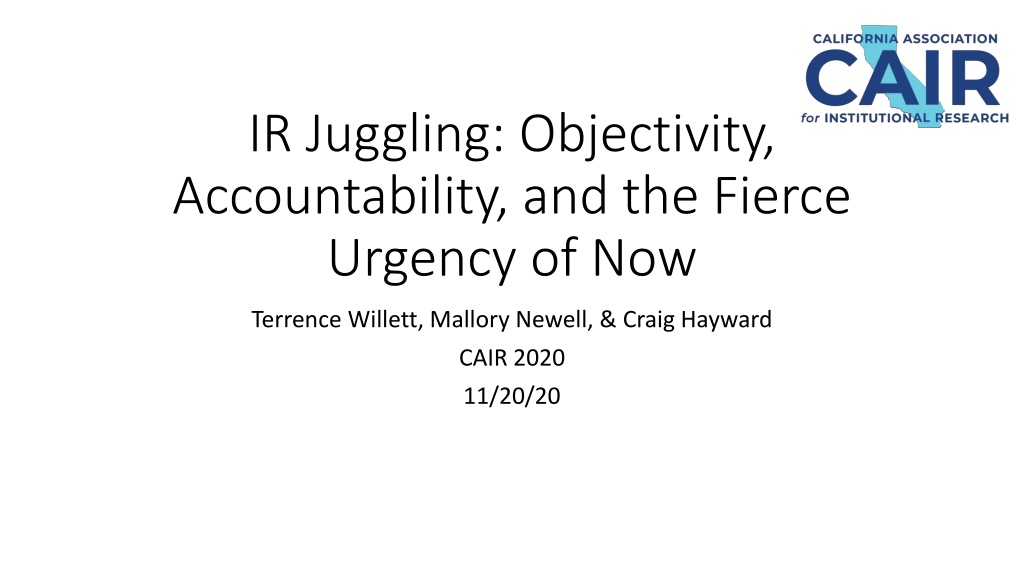 CALIFORNIA ASSOCIATION
CAIR
for INSTITUTIONAL RESEARCH

IR Juggling: Objectivity, Accountability, and the Fierce Urgency of Now

Terrence Willett, Mallory Newell, & Craig Hayward
CAIR 2020
11/20/20